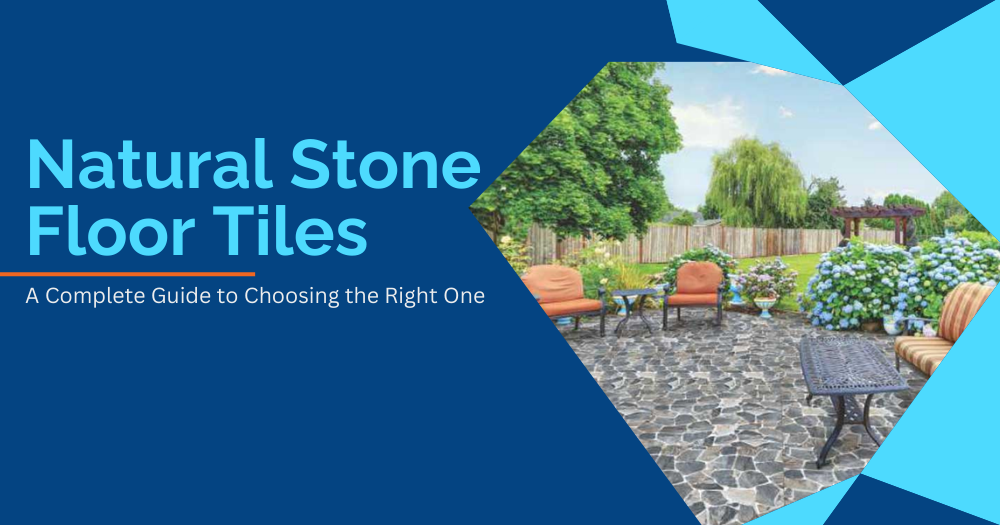 Natural Stone Floor Tiles

A Complete Guide to Choosing the Right One